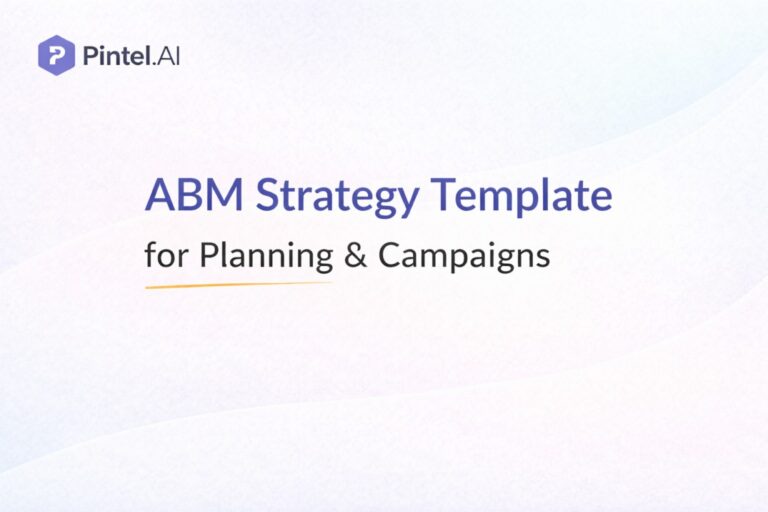 Pintel.AI

ABM Strategy Template

for Planning & Campaigns